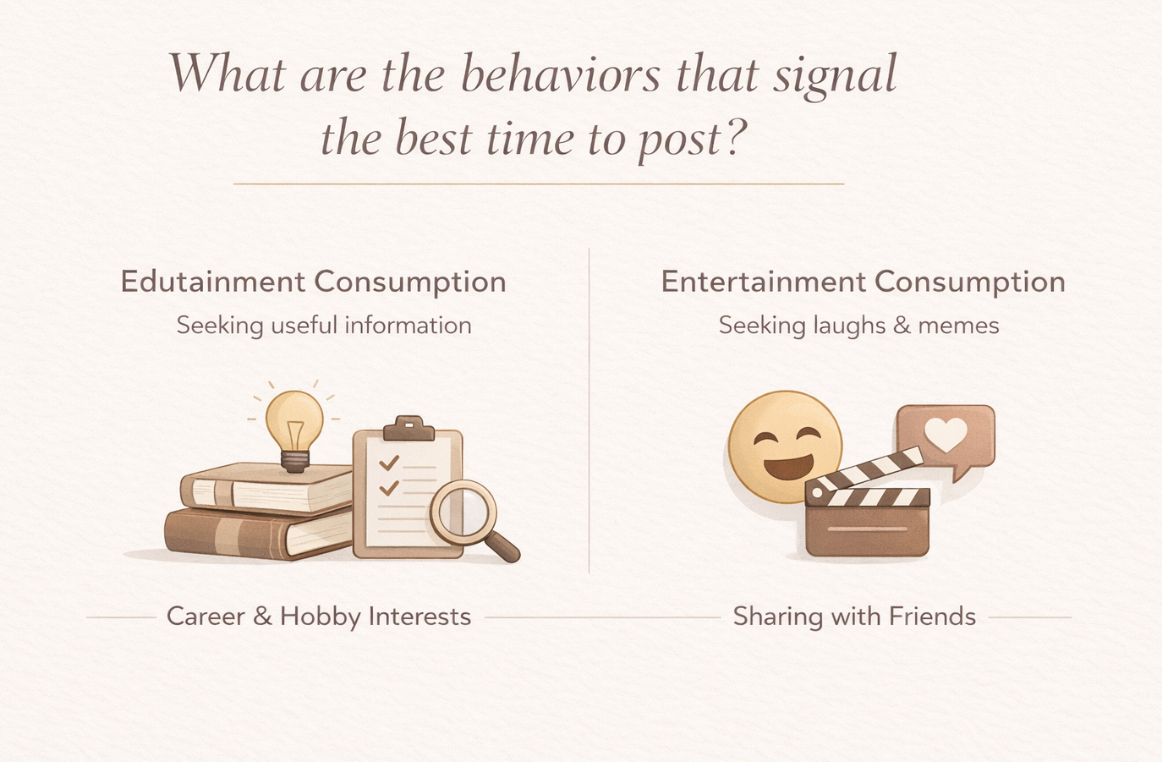 What are the behaviors that signal the best time to post?

Edutainment Consumption
Seeking useful information

Career & Hobby Interests

Entertainment Consumption
Seeking laughs & memes

Sharing with Friends